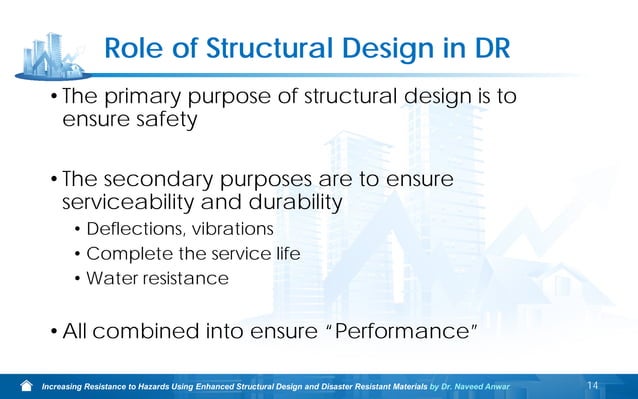 Role of Structural Design in DR

• The primary purpose of structural design is to ensure safety

• The secondary purposes are to ensure serviceability and durability
  • Deflections, vibrations
  • Complete the service life
  • Water resistance

• All combined into ensure "Performance"

Increasing Resistance to Hazards Using Enhanced Structural Design and Disaster Resistant Materials by Dr. Naveed Anwar 14